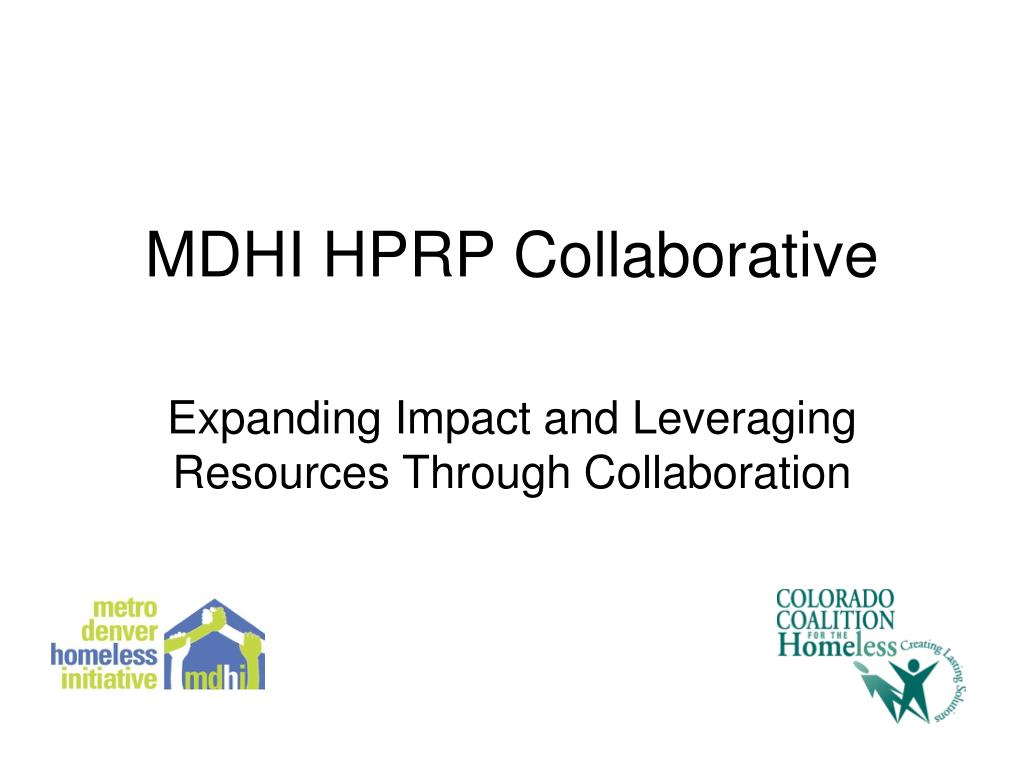 MDHI HPRP Collaborative

Expanding Impact and Leveraging Resources Through Collaboration

metro denver homeless initiative

mdhi

COLORADO COALITION FOR THE Homeless

Creating Lasting Solutions